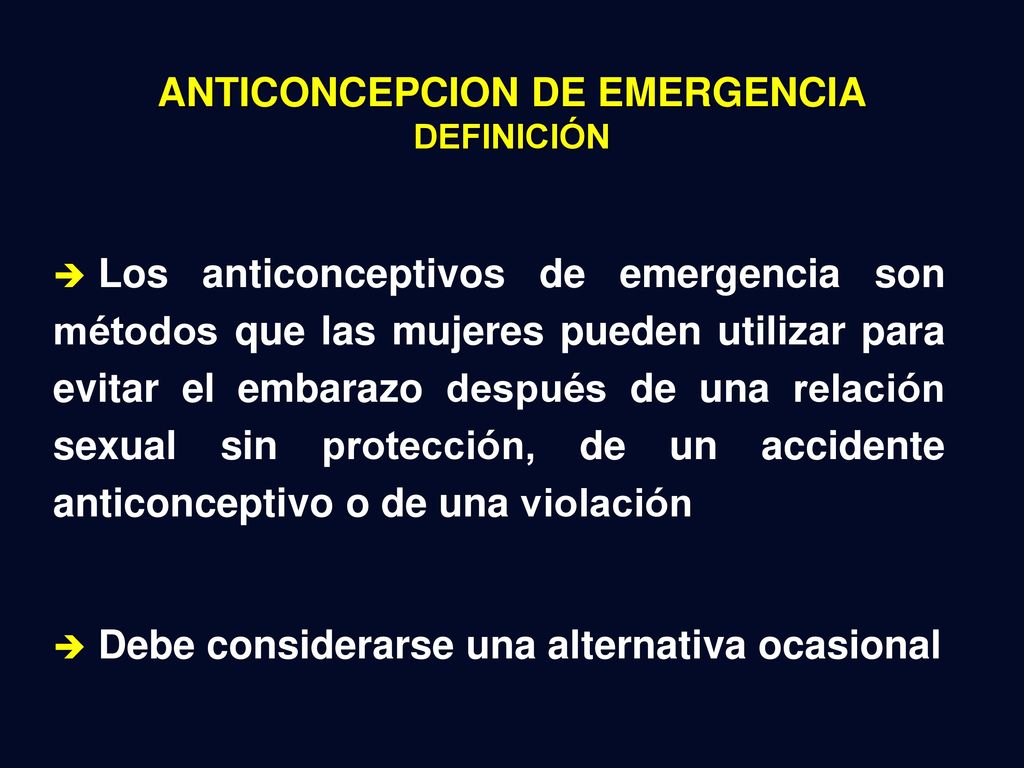 ANTICONCEPCION DE EMERGENCIA
DEFINICIÓN

➔ Los anticonceptivos de emergencia son métodos que las mujeres pueden utilizar para evitar el embarazo después de una relación sexual sin protección, de un accidente anticonceptivo o de una violación

➔ Debe considerarse una alternativa ocasional